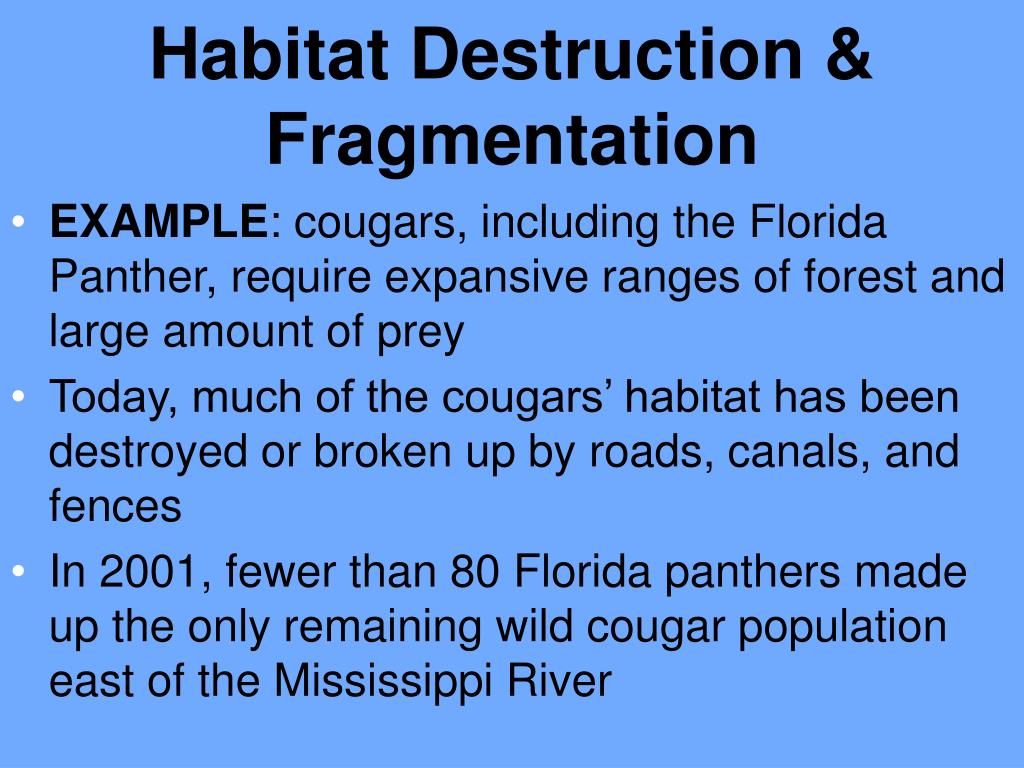 Habitat Destruction & Fragmentation

• EXAMPLE: cougars, including the Florida Panther, require expansive ranges of forest and large amount of prey
• Today, much of the cougars’ habitat has been destroyed or broken up by roads, canals, and fences
• In 2001, fewer than 80 Florida panthers made up the only remaining wild cougar population east of the Mississippi River